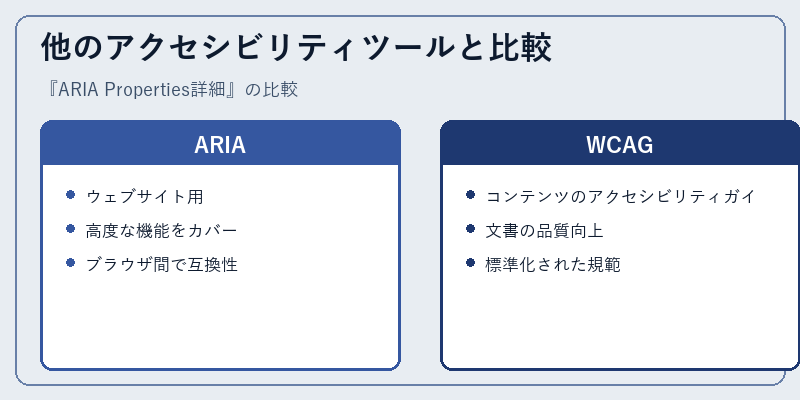 他のアクセシビリティツールと比較

『ARIA Properties詳細』の比較

ARIA

- ウェブサイト用
- 高度な機能をカバー
- ブラウザ間で互換性

WCAG

- コンテンツのアクセシビリティガイ
- 文書の品質向上
- 標準化された規範